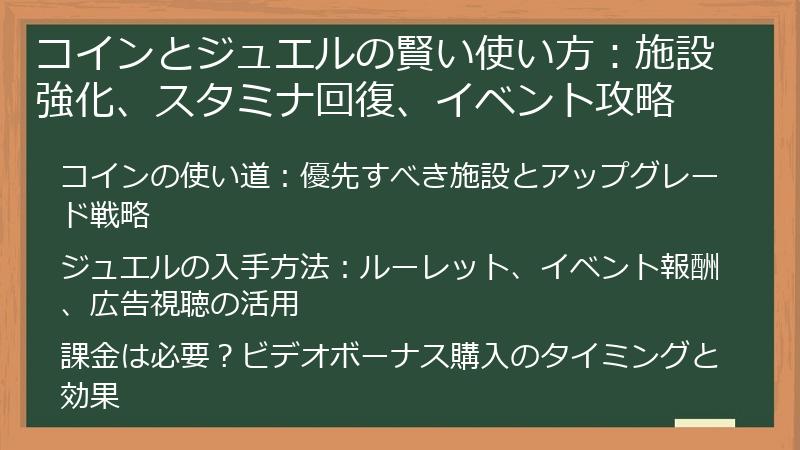 コインとジュエルの賢い使い方：施設強化、スタミナ回復、イベント攻略

コインの使い道：優先すべき施設とアップグレード戦略

ジュエルの入手方法：ルーレット、イベント報酬、広告視聴の活用

課金は必要？ビデオボーナス購入のタイミングと効果